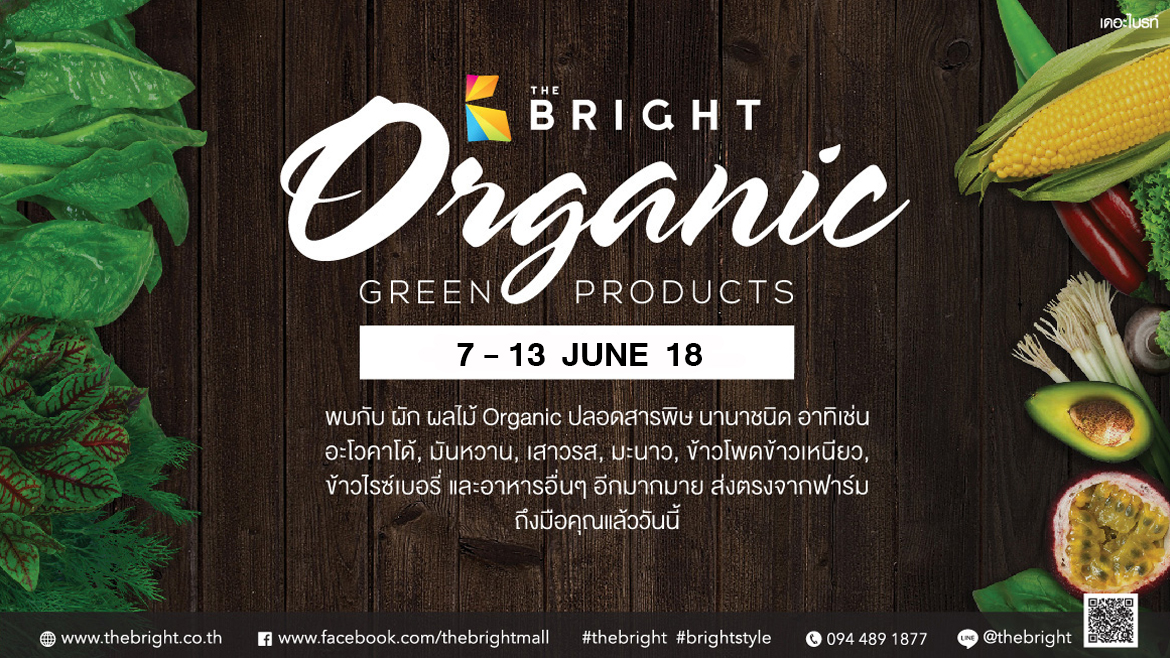 เดอะไบรท์

THE BRIGHT

Organic

GREEN PRODUCTS

7 – 13 JUNE 18

พบกับ ผัก ผลไม้ Organic ปลอดสารพิษ นานาชนิด อาทิเช่น อะโวคาโด้, มันหวาน, เสาวรส, มะนาว, ข้าวโพดข้าวเหนียว, ข้าวไรซ์เบอรี่ และอาหารอื่นๆ อีกมากมาย ส่งตรงจากฟาร์ม ถึงมือคุณแล้ววันนี้

www.thebright.co.th www.facebook.com/thebrightmall #thebright #brightstyle 094 489 1877 LINE @thebright